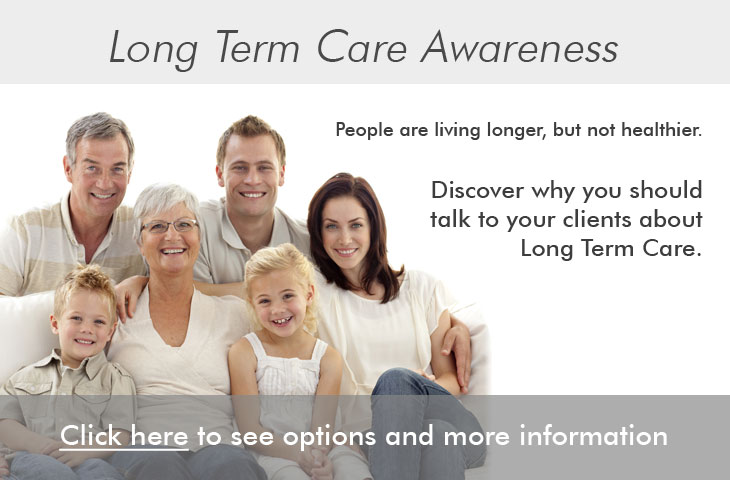 Long Term Care Awareness

People are living longer, but not healthier.

Discover why you should talk to your clients about Long Term Care.

Click here to see options and more information